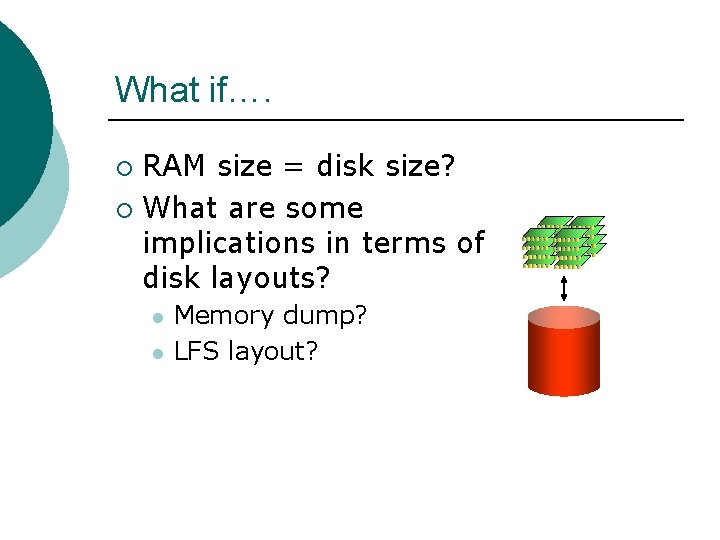 What if….

RAM size = disk size?

What are some implications in terms of disk layouts?

Memory dump?

LFS layout?